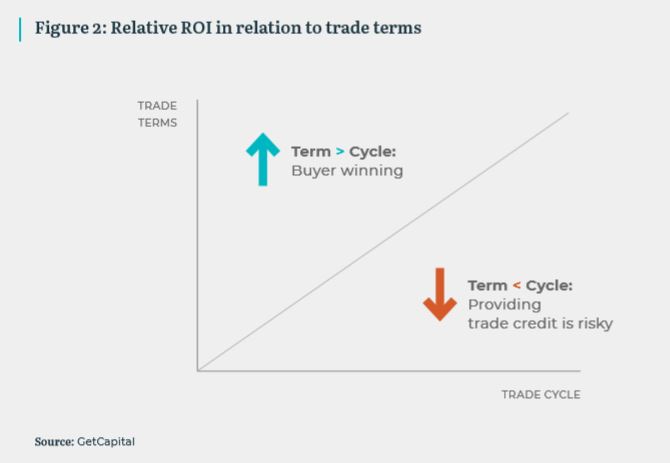 Figure 2: Relative ROI in relation to trade terms

TRADE TERMS

Term > Cycle:
Buyer winning

Term < Cycle:
Providing trade credit is risky

TRADE CYCLE

Source: GetCapital